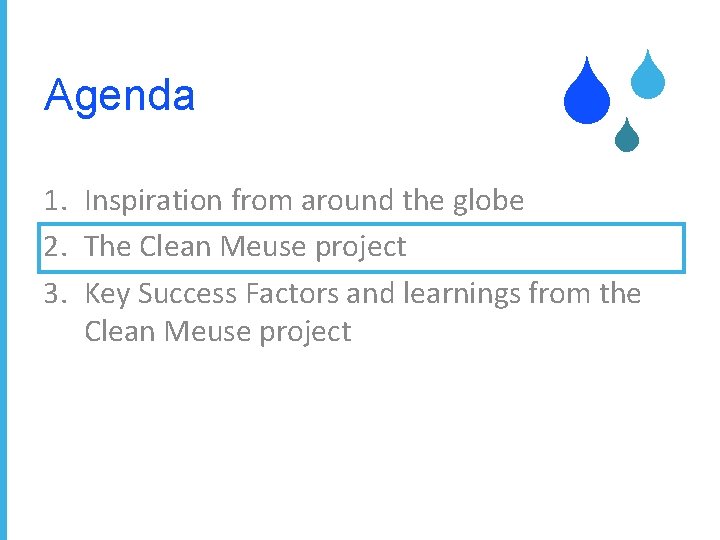 Agenda

1. Inspiration from around the globe
2. The Clean Meuse project
3. Key Success Factors and learnings from the Clean Meuse project